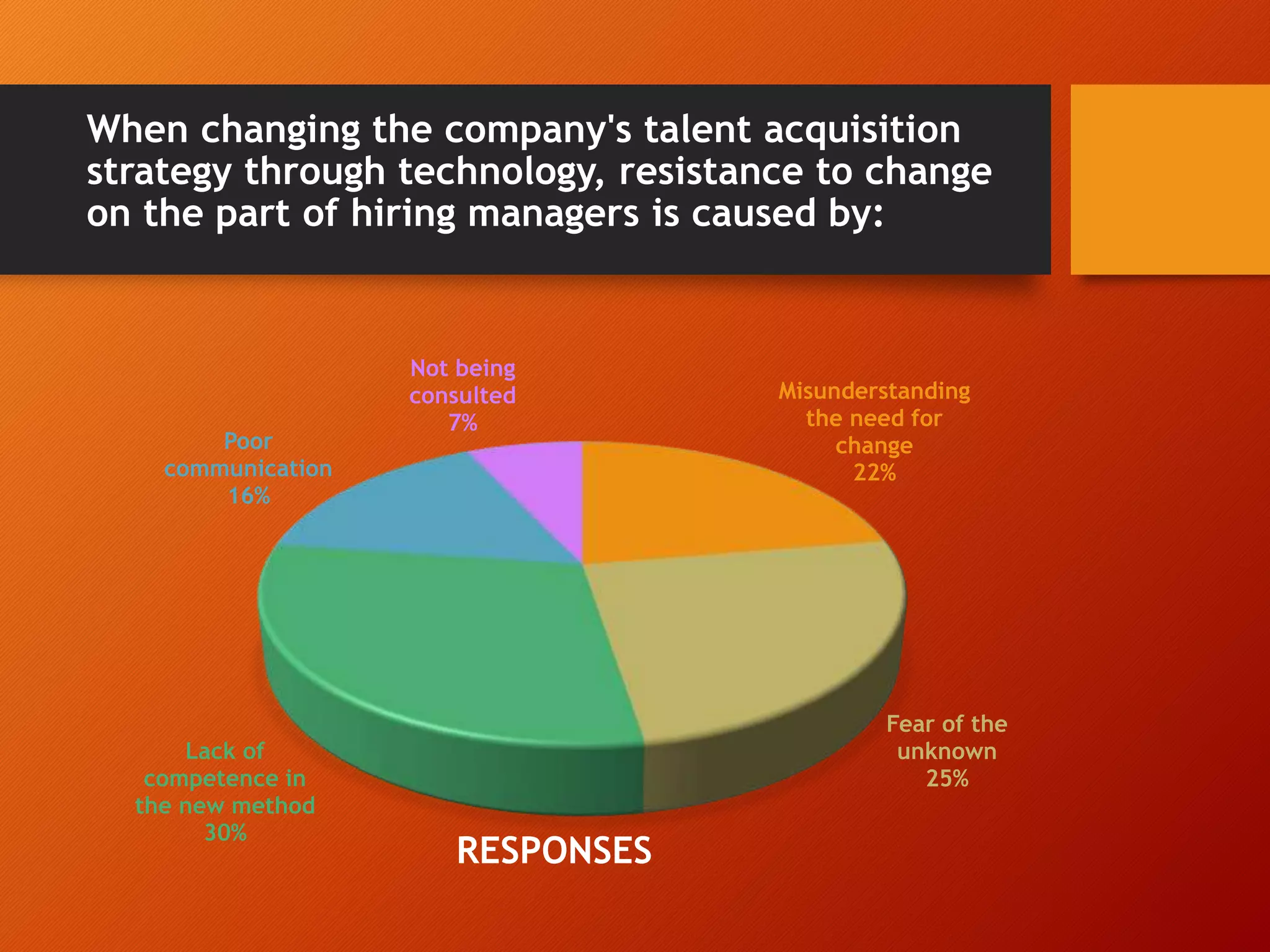 When changing the company's talent acquisition strategy through technology, resistance to change on the part of hiring managers is caused by:

Not being consulted
7%

Misunderstanding the need for change
22%

Poor communication
16%

Fear of the unknown
25%

Lack of competence in the new method
30%

RESPONSES